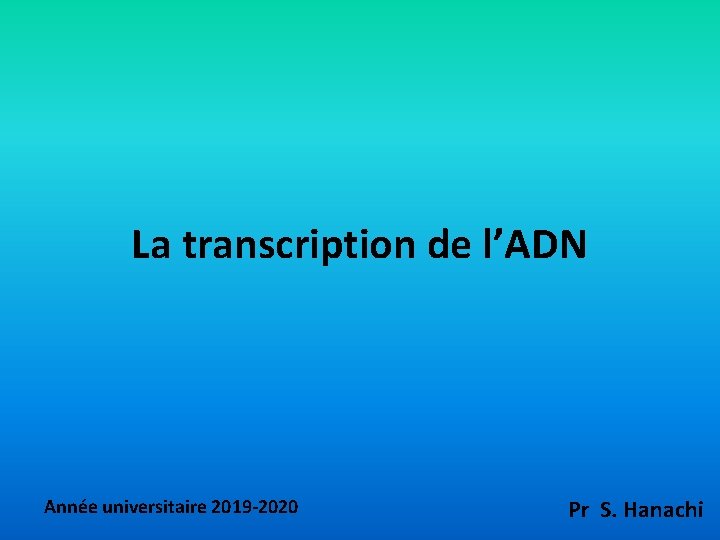 La transcription de l’ADN

Année universitaire 2019-2020

Pr S. Hanachi